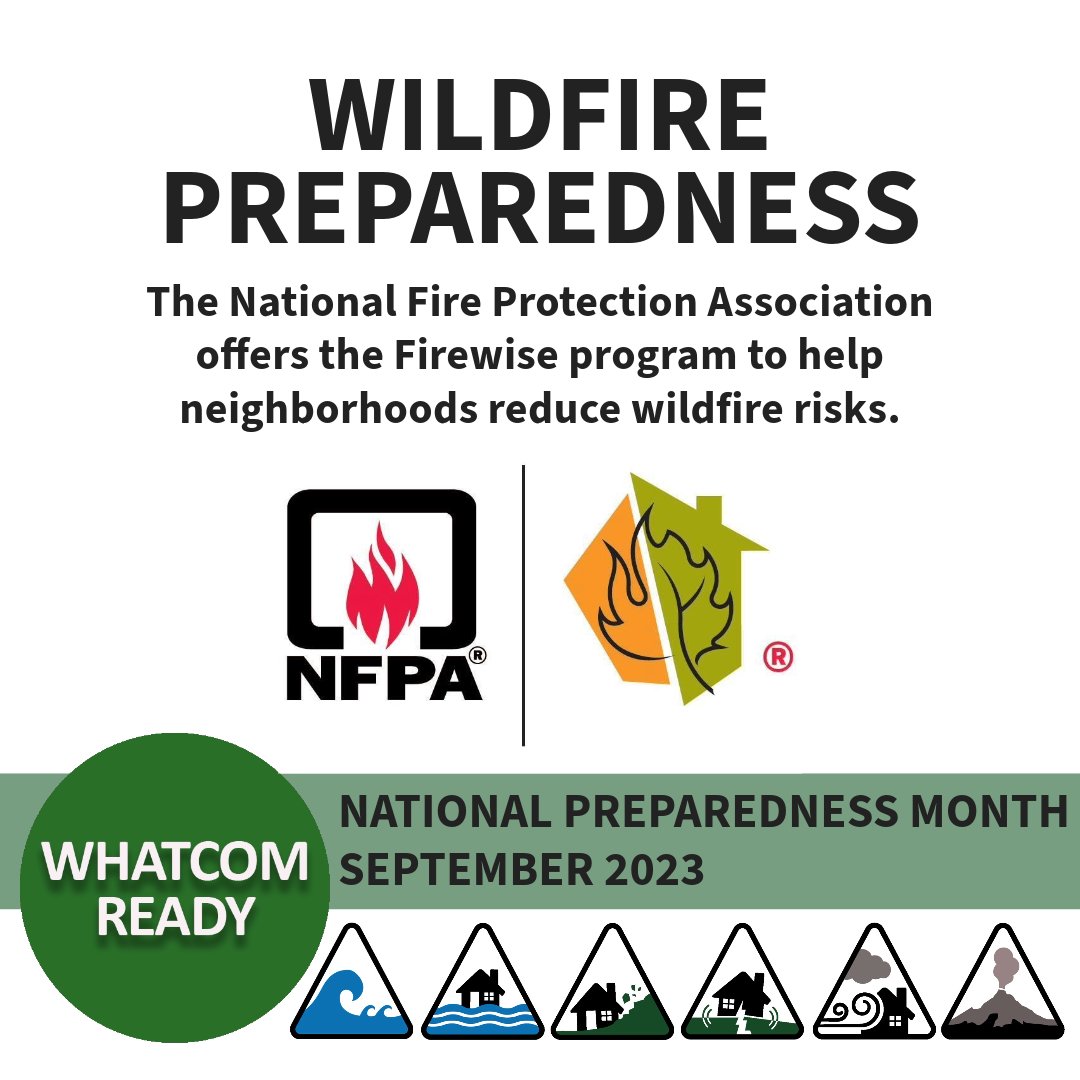 WILDFIRE PREPAREDNESS

The National Fire Protection Association offers the Firewise program to help neighborhoods reduce wildfire risks.

NFPA®

®

WHATCOM READY

NATIONAL PREPAREDNESS MONTH
SEPTEMBER 2023